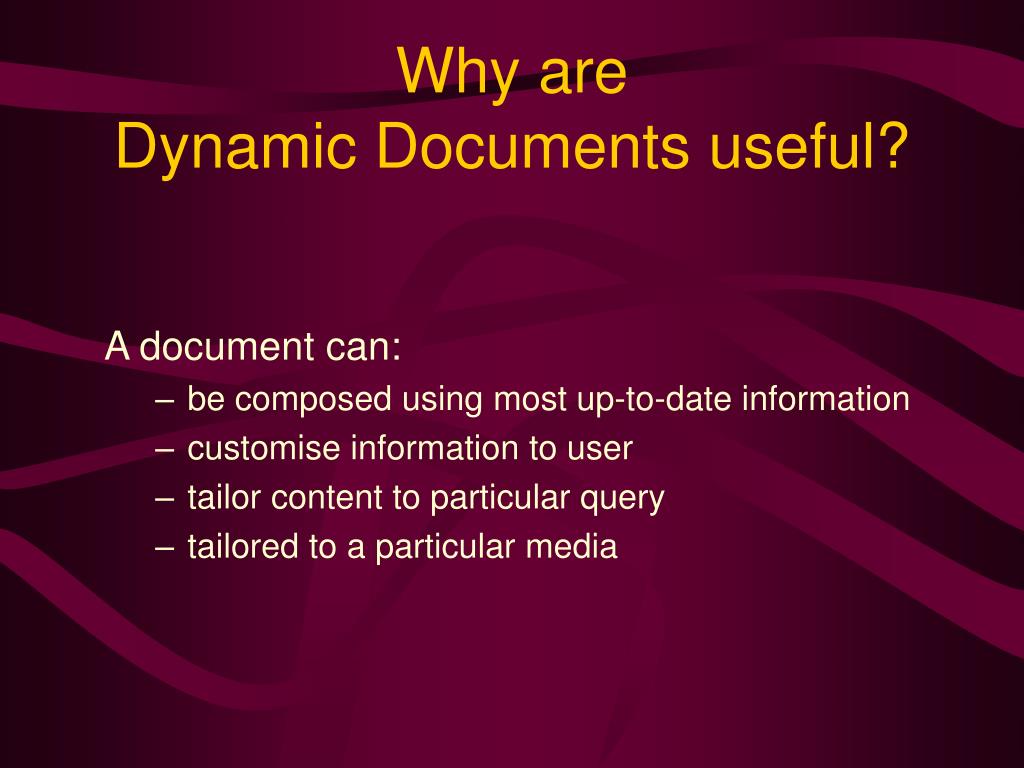 Why are
Dynamic Documents useful?

A document can:
– be composed using most up-to-date information
– customise information to user
– tailor content to particular query
– tailored to a particular media